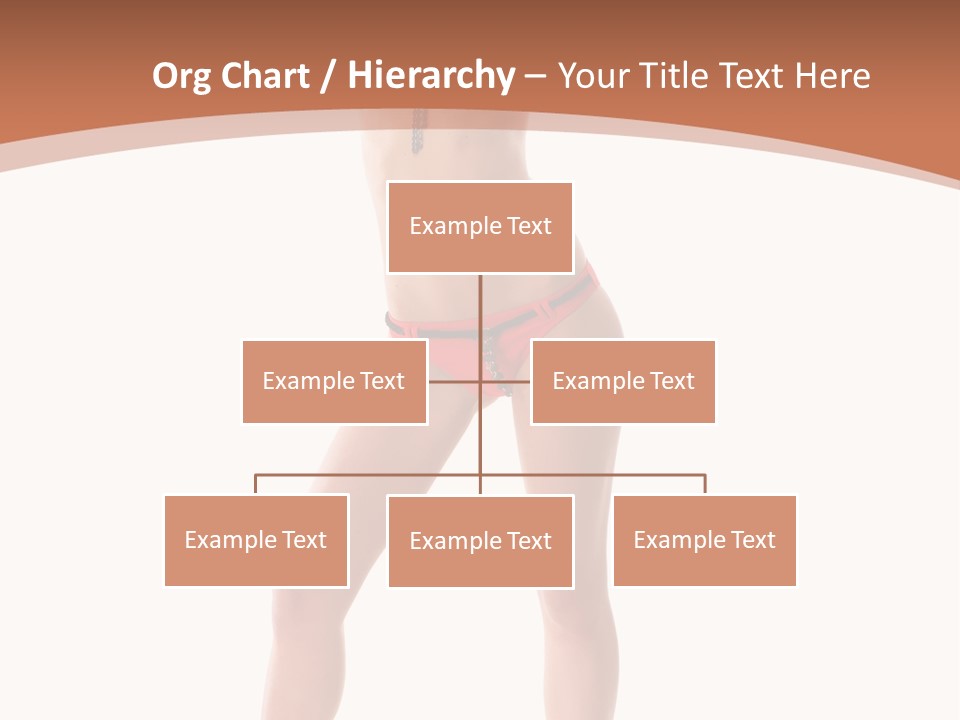 Org Chart / Hierarchy – Your Title Text Here

Example Text

Example Text

Example Text

Example Text

Example Text

Example Text